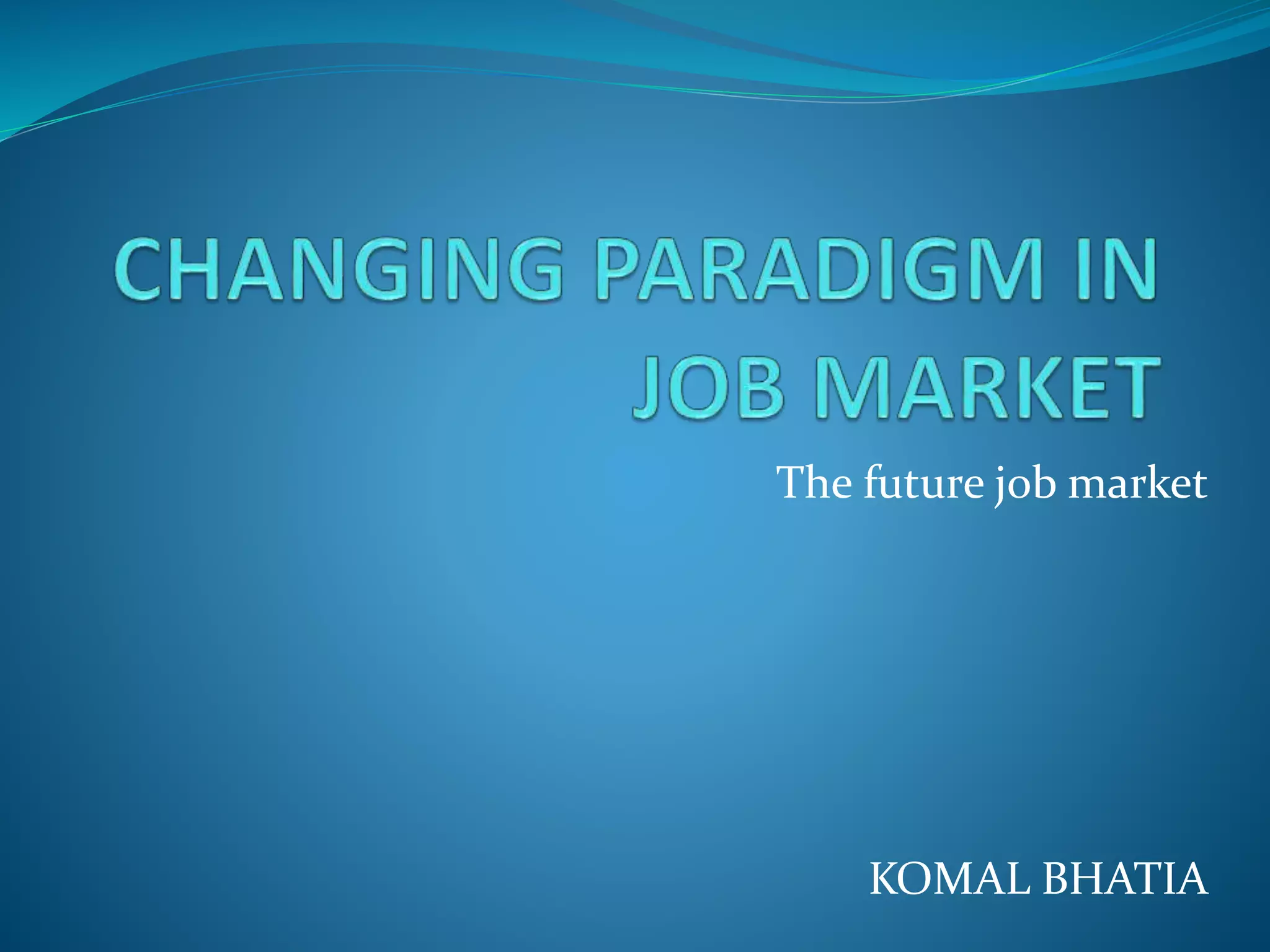 CHANGING PARADIGM IN JOB MARKET

The future job market

KOMAL BHATIA